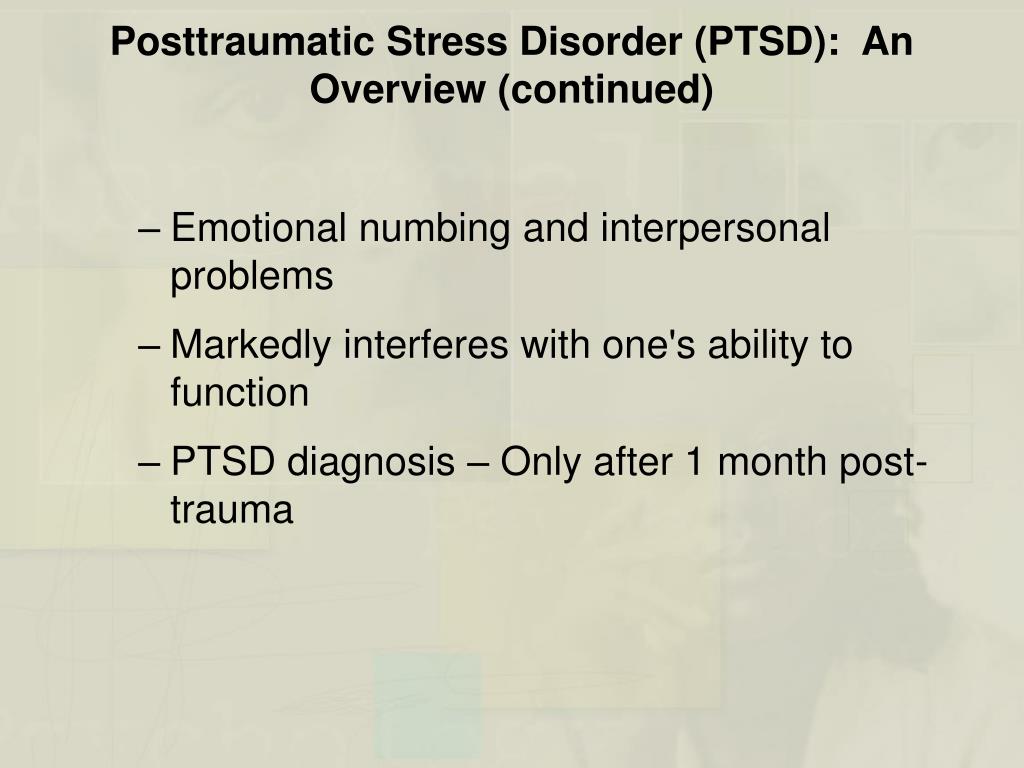 Posttraumatic Stress Disorder (PTSD): An Overview (continued)

– Emotional numbing and interpersonal problems

– Markedly interferes with one's ability to function

– PTSD diagnosis – Only after 1 month post-trauma